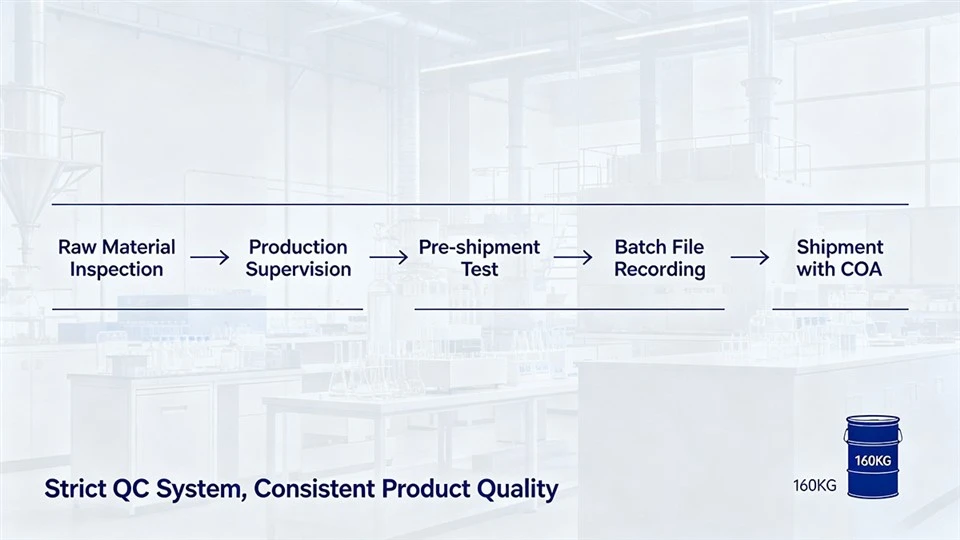 Raw Material Inspection → Production Supervision → Pre-shipment Test → Batch File Recording → Shipment with COA

Strict QC System, Consistent Product Quality

160KG

160KG